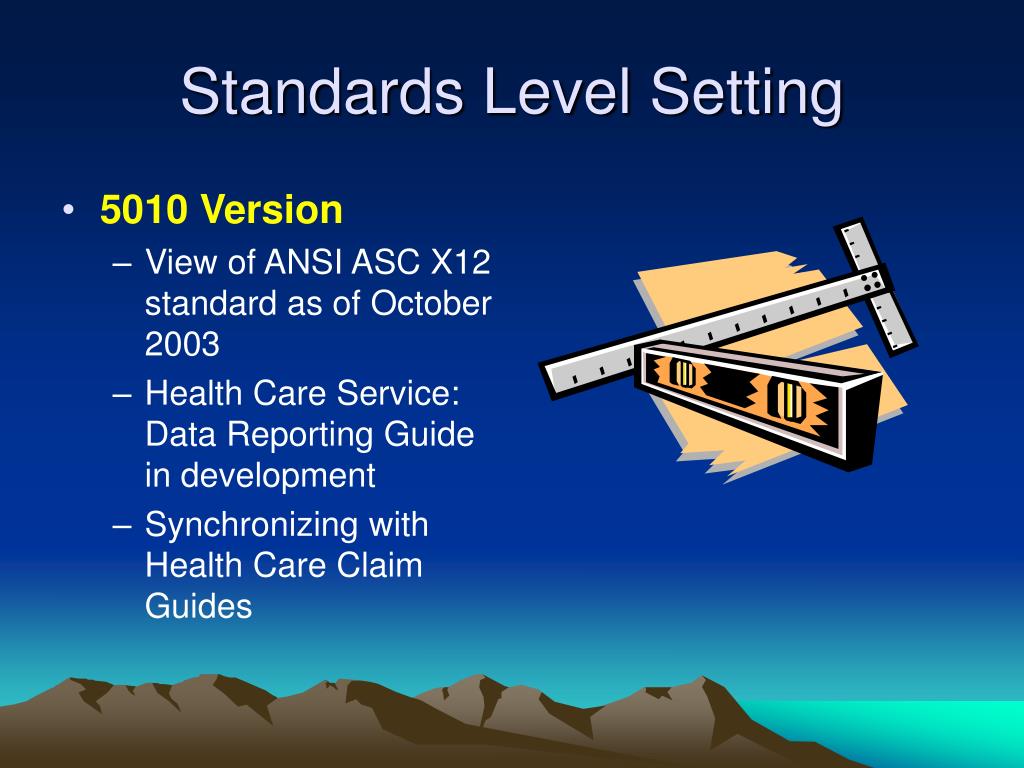 Standards Level Setting

• 5010 Version
– View of ANSI ASC X12 standard as of October 2003
– Health Care Service: Data Reporting Guide in development
– Synchronizing with Health Care Claim Guides